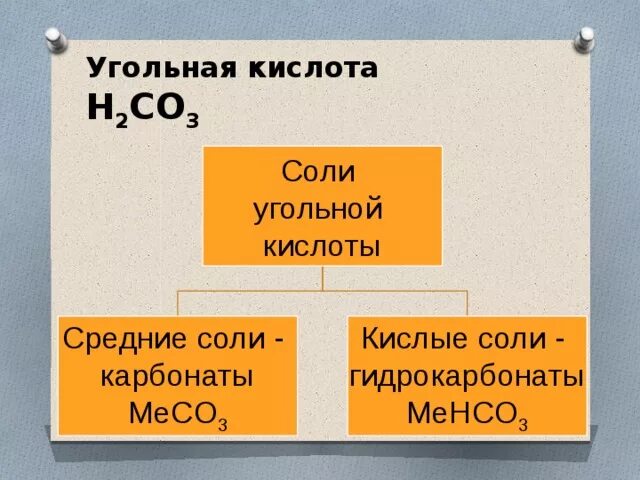 Угольная кислота
$H_2CO_3$

Соли угольной кислоты

Средние соли - карбонаты $MeCO_3$

Кислые соли - гидрокарбонаты $MeHCO_3$